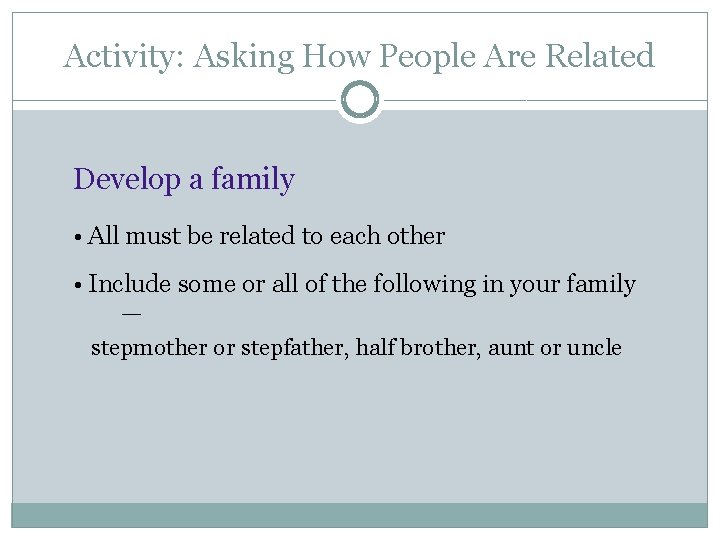 Activity: Asking How People Are Related

Develop a family

• All must be related to each other

• Include some or all of the following in your family —

stepmother or stepfather, half brother, aunt or uncle